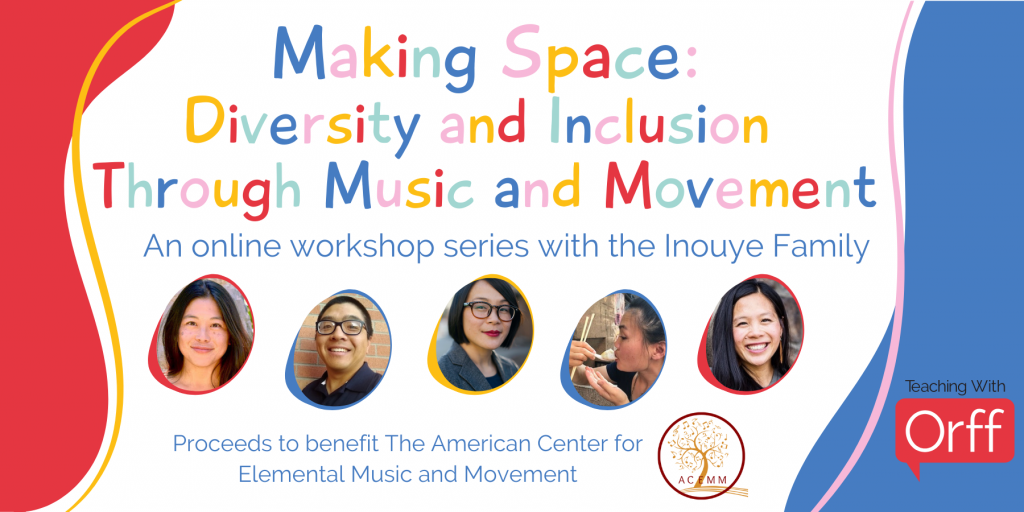 Making Space:
Diversity and Inclusion
Through Music and Movement

An online workshop series with the Inouye Family

Proceeds to benefit The American Center for Elemental Music and Movement

ACEMM

Teaching With
Orff